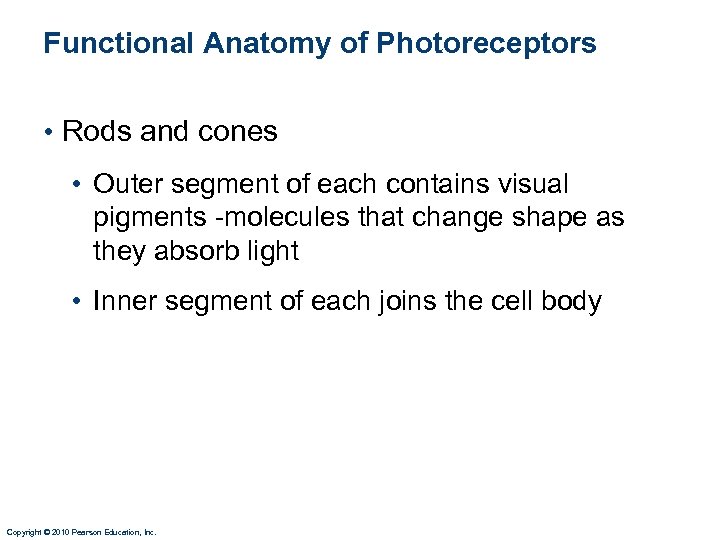 Functional Anatomy of Photoreceptors

• Rods and cones

• Outer segment of each contains visual pigments -molecules that change shape as they absorb light

• Inner segment of each joins the cell body

Copyright © 2010 Pearson Education, Inc.